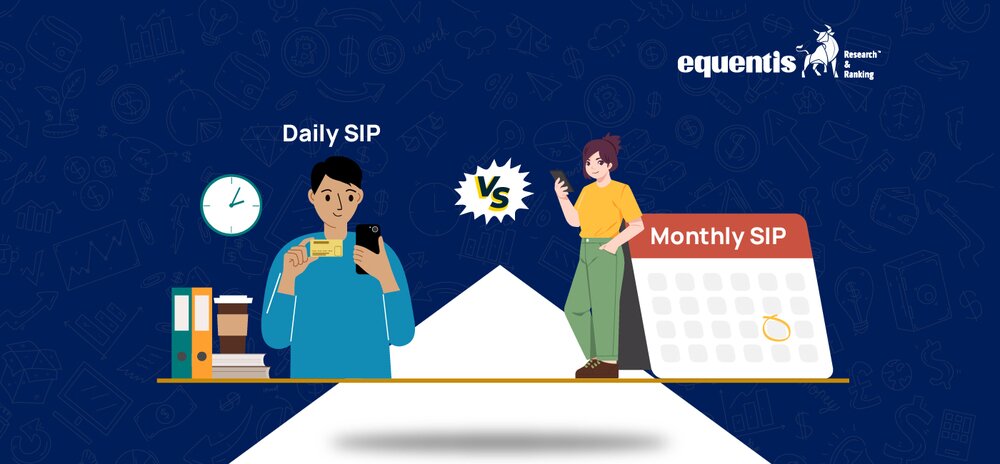 equentis Research™ & Ranking

Daily SIP

VS

Monthly SIP